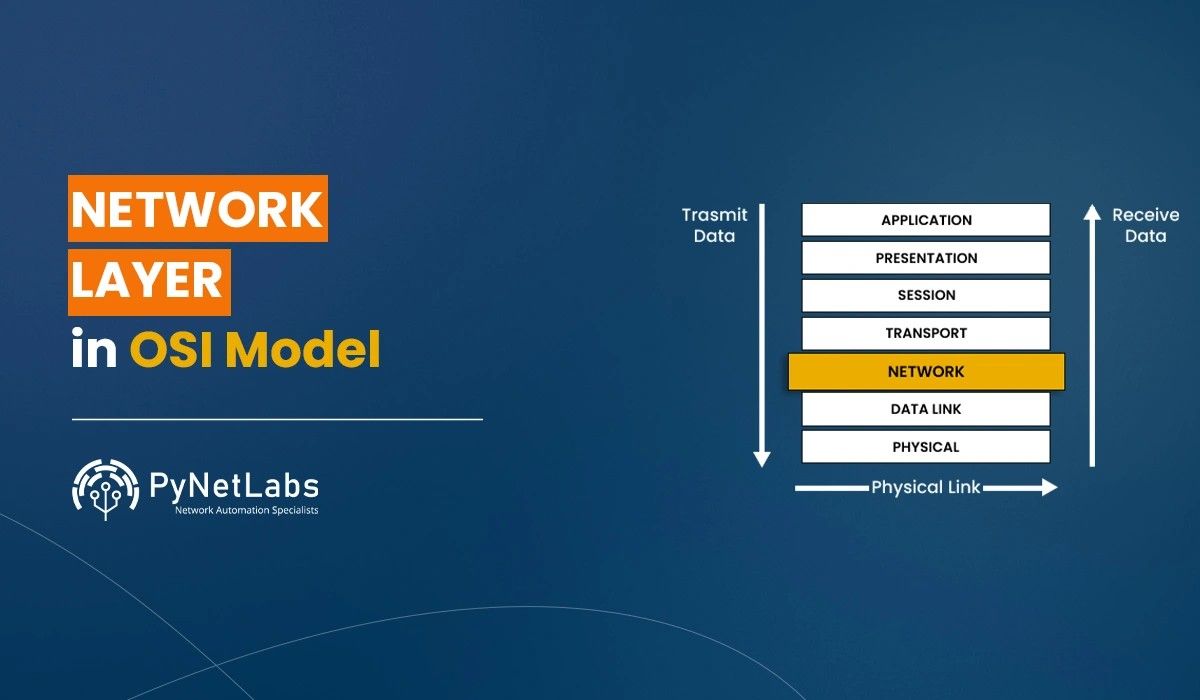 NETWORK
LAYER
in OSI Model

PyNetLabs
Network Automation Specialists

Trasmit Data

APPLICATION
PRESENTATION
SESSION
TRANSPORT
NETWORK
DATA LINK
PHYSICAL

Receive Data

Physical Link